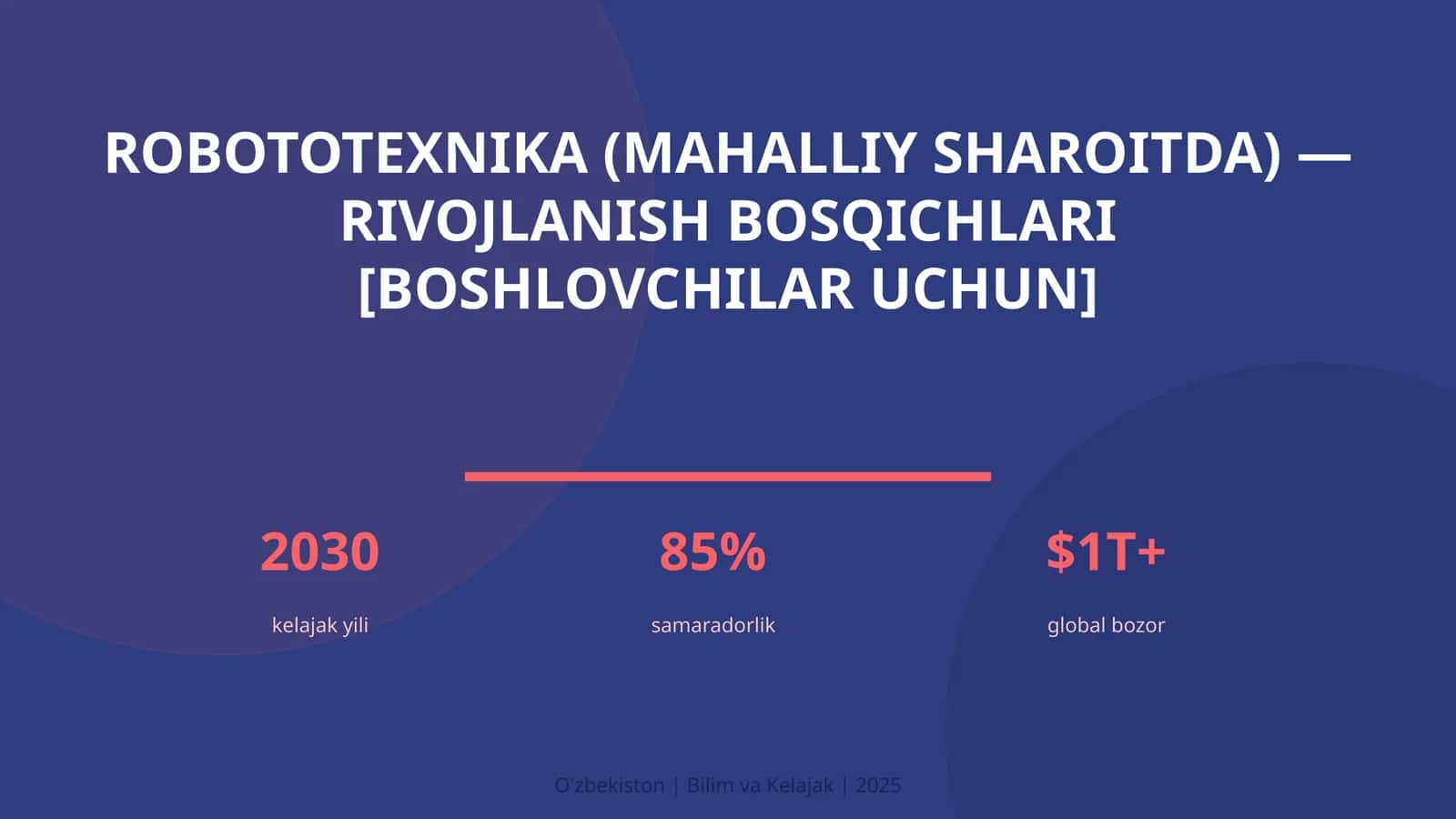 ROBOTOTEXNIKA (MAHALLIY SHAROITDA) — RIVOJLANISH BOSQICHLARI [BOSHLOVCHILAR UCHUN]

2030
kelajak yili

85%
samaradorlik

$1T+
global bozor

O'zbekiston | Bilim va Kelajak | 2025